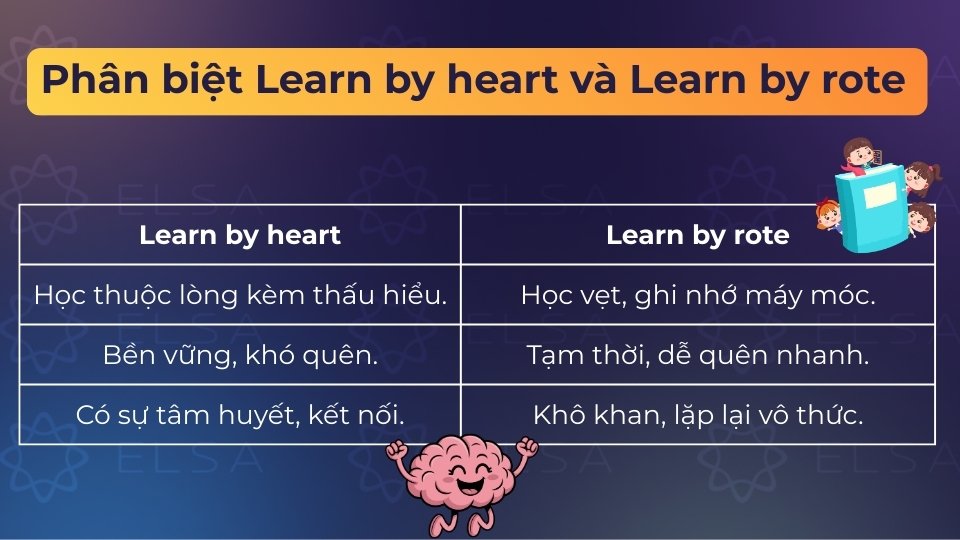 Phân biệt Learn by heart và Learn by rote

| Learn by heart | Learn by rote |
|---|---|
| Học thuộc lòng kèm thấu hiểu. | Học vẹt, ghi nhớ máy móc. |
| Bền vững, khó quên. | Tạm thời, dễ quên nhanh. |
| Có sự tâm huyết, kết nối. | Khô khan, lặp lại vô thức. |

ELSA